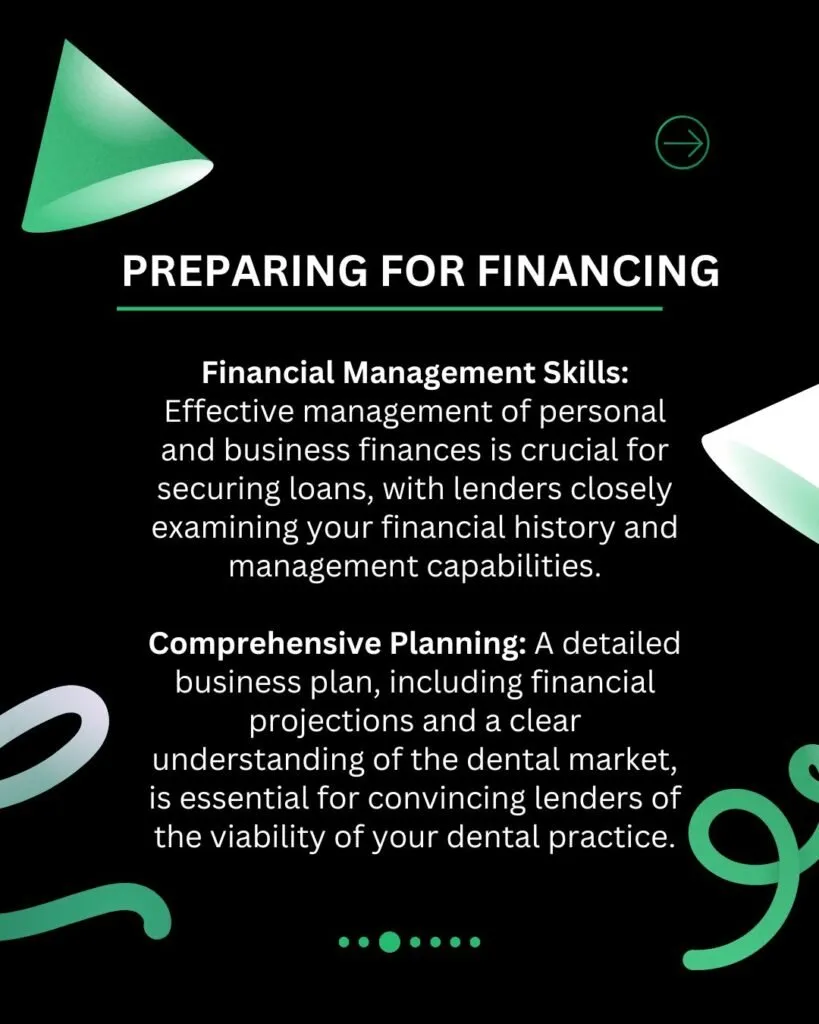 PREPARING FOR FINANCING

Financial Management Skills: Effective management of personal and business finances is crucial for securing loans, with lenders closely examining your financial history and management capabilities.

Comprehensive Planning: A detailed business plan, including financial projections and a clear understanding of the dental market, is essential for convincing lenders of the viability of your dental practice.